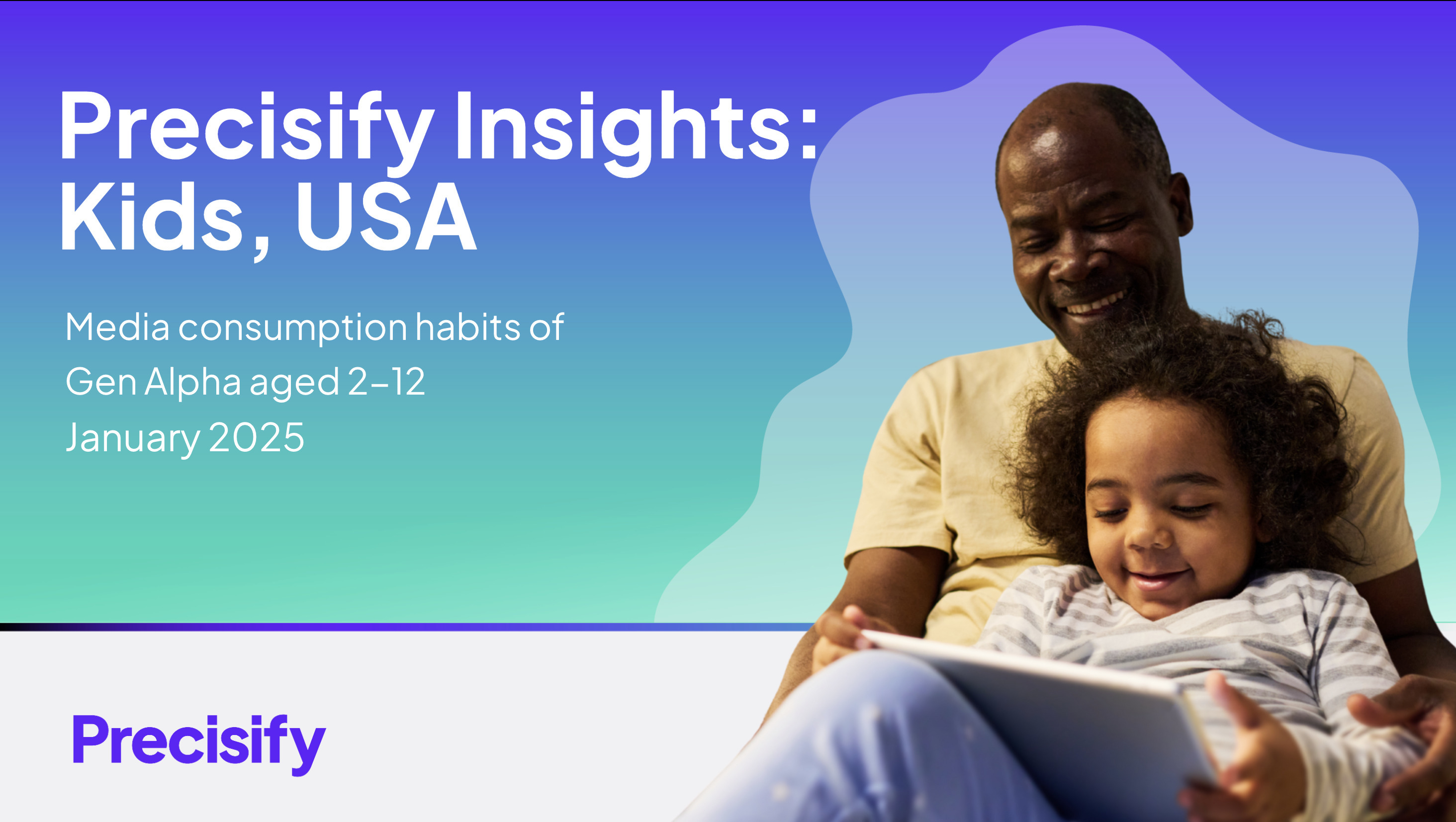 Precisify Insights: Kids, USA

Media consumption habits of
Gen Alpha aged 2–12
January 2025

Precisify